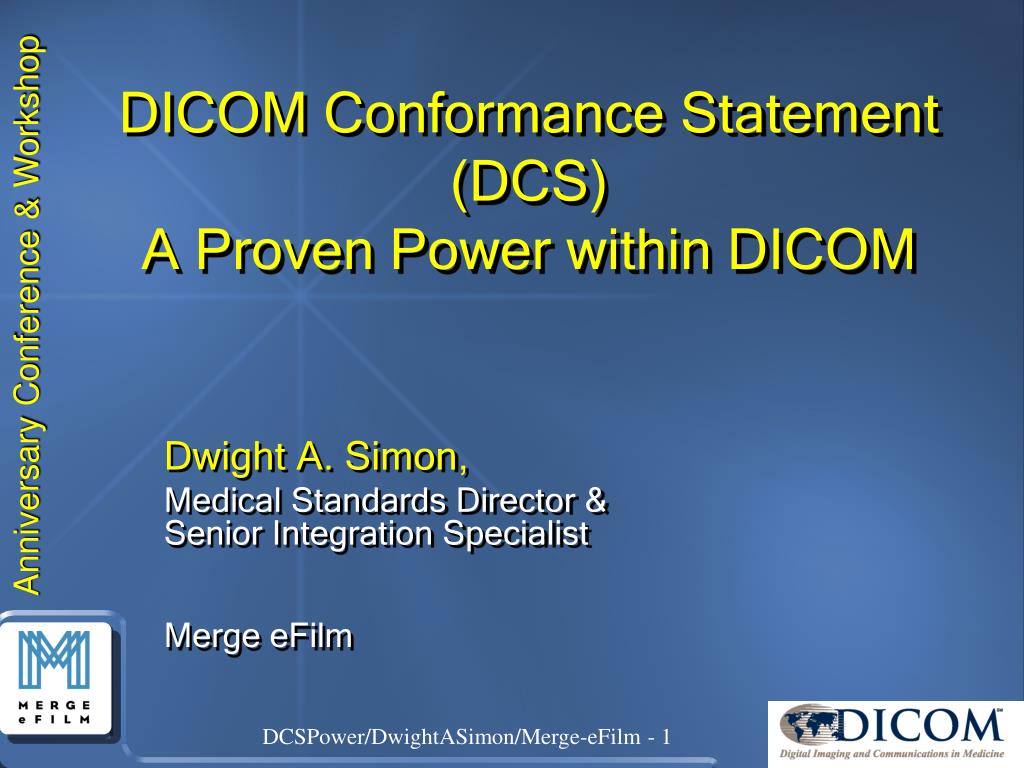 Anniversary Conference & Workshop

DICOM Conformance Statement (DCS)
A Proven Power within DICOM

Dwight A. Simon,
Medical Standards Director & Senior Integration Specialist

Merge eFilm

MERGE eFILM

DCSPower/DwightASimon/Merge-eFilm - 1

DICOM
Digital Imaging and Communications in Medicine